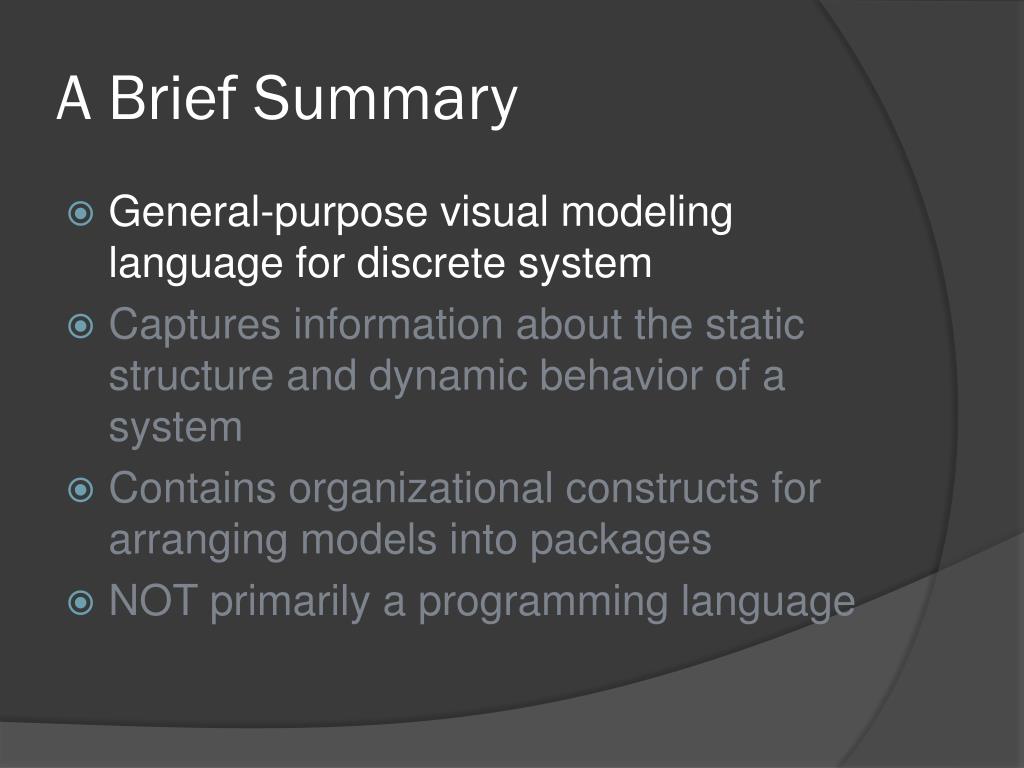 A Brief Summary

General-purpose visual modeling language for discrete system

Captures information about the static structure and dynamic behavior of a system

Contains organizational constructs for arranging models into packages

NOT primarily a programming language